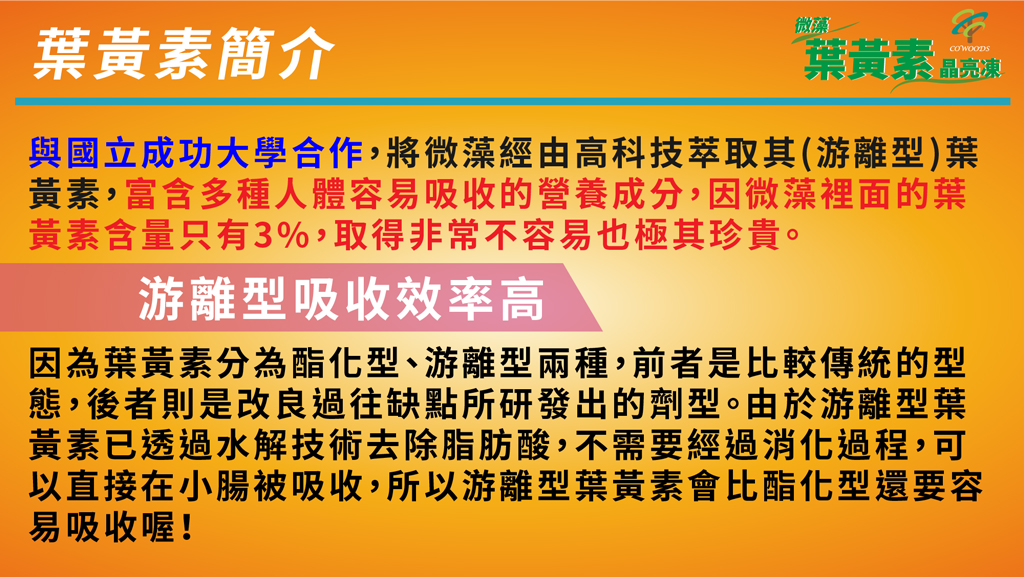 葉黃素簡介

微藻 葉黃素 晶亮凍 COWOODS

與國立成功大學合作，將微藻經由高科技萃取其(游離型)葉黃素，富含多種人體容易吸收的營養成分，因微藻裡面的葉黃素含量只有3%，取得非常不容易也極其珍貴。

游離型吸收效率高

因為葉黃素分為酯化型、游離型兩種，前者是比較傳統的型態，後者則是改良過往缺點所研發出的劑型。由於游離型葉黃素已透過水解技術去除脂肪酸，不需要經過消化過程，可以直接在小腸被吸收，所以游離型葉黃素會比酯化型還要容易吸收喔！